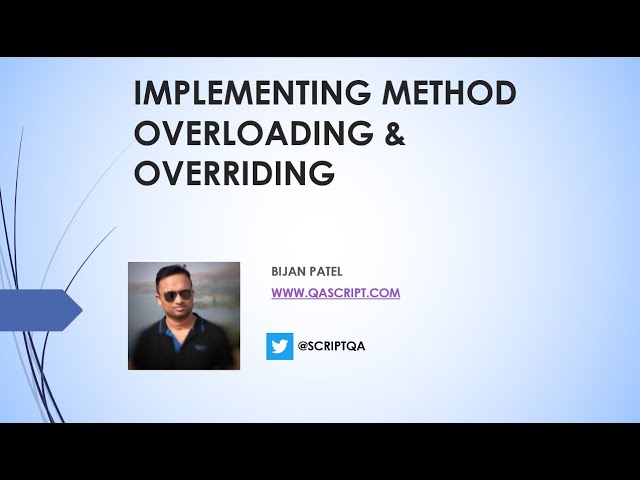 IMPLEMENTING METHOD OVERLOADING & OVERRIDING

BIJAN PATEL

WWW.QASCRIPT.COM

@SCRIPTQA